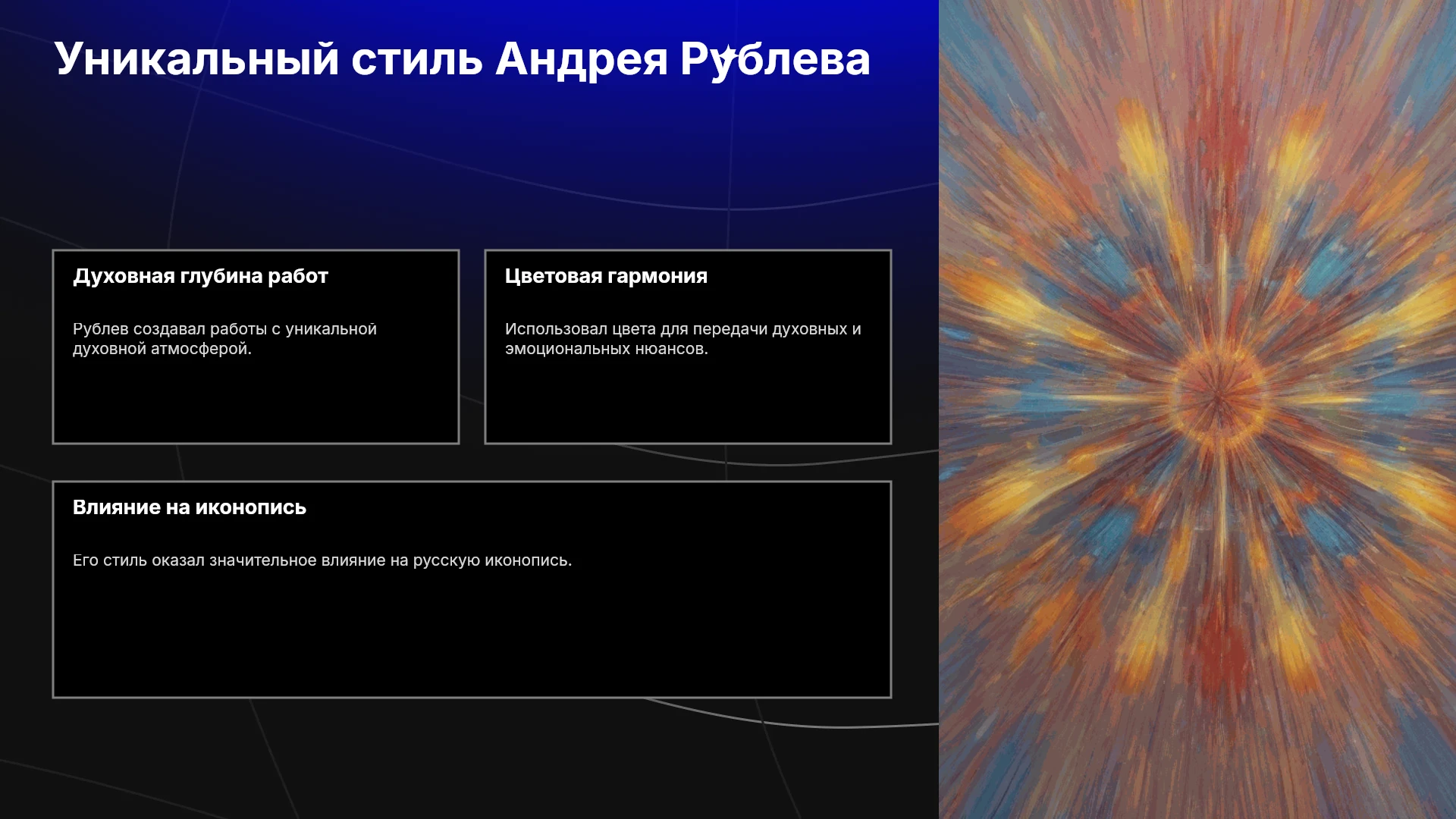 Уникальный стиль Андрея Рублева

Духовная глубина работ

Рублев создавал работы с уникальной духовной атмосферой.

Цветовая гармония

Использовал цвета для передачи духовных и эмоциональных нюансов.

Влияние на иконопись

Его стиль оказал значительное влияние на русскую иконопись.